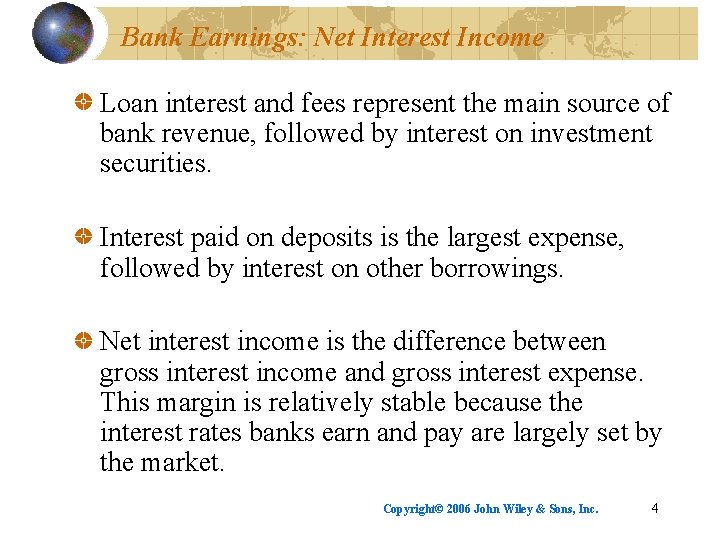 Bank Earnings: Net Interest Income

Loan interest and fees represent the main source of bank revenue, followed by interest on investment securities.

Interest paid on deposits is the largest expense, followed by interest on other borrowings.

Net interest income is the difference between gross interest income and gross interest expense. This margin is relatively stable because the interest rates banks earn and pay are largely set by the market.

Copyright© 2006 John Wiley & Sons, Inc.

4